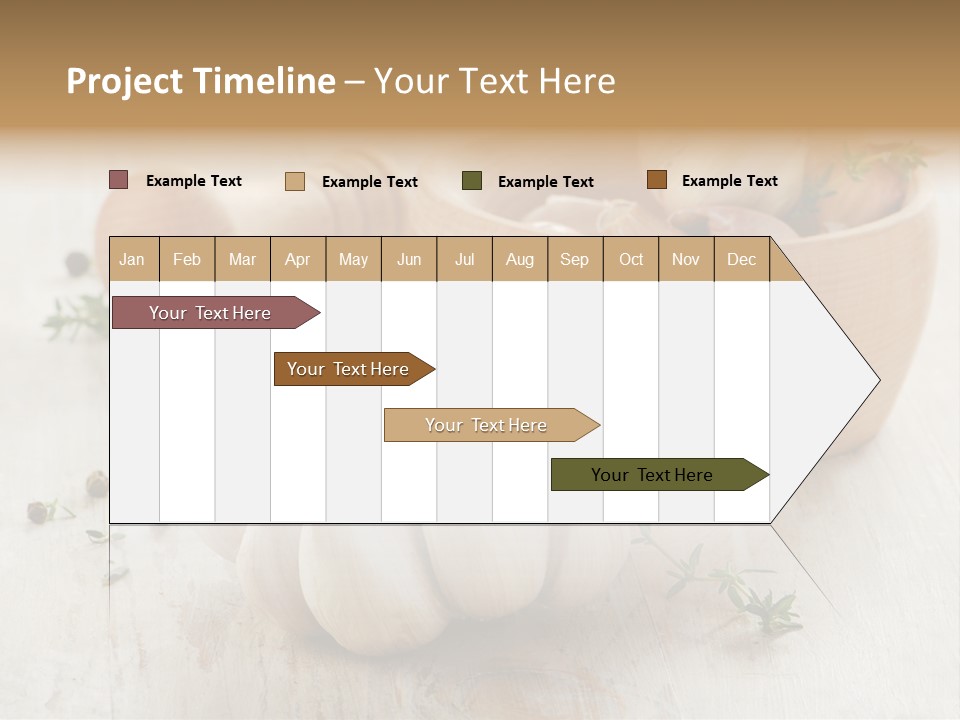 Project Timeline – Your Text Here

Example Text
Example Text
Example Text
Example Text

| Jan | Feb | Mar | Apr | May | Jun | Jul | Aug | Sep | Oct | Nov | Dec |
|---|---|---|---|---|---|---|---|---|---|---|---|

Your Text Here
Your Text Here
Your Text Here
Your Text Here